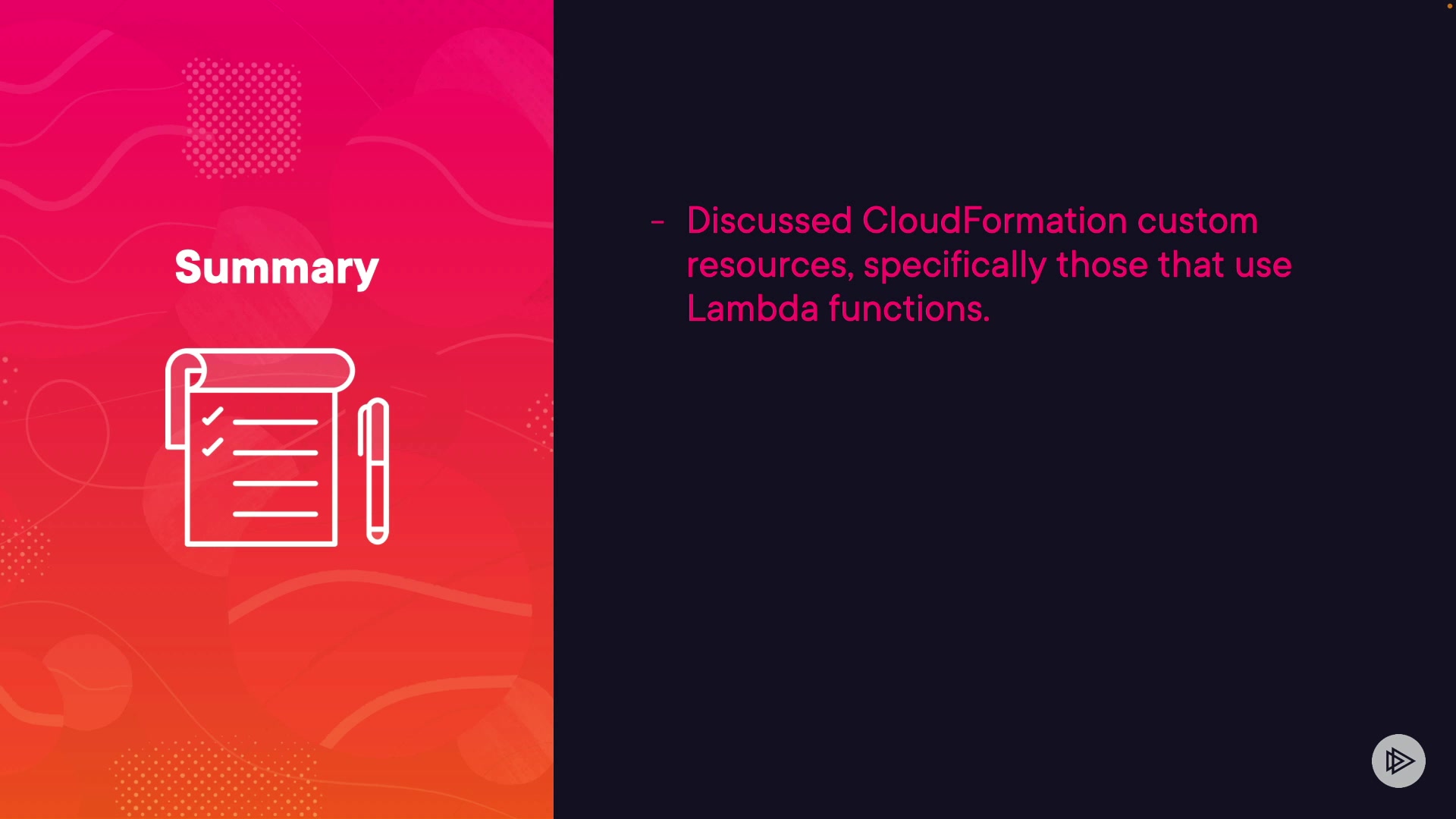 Summary

- Discussed CloudFormation custom resources, specifically those that use Lambda functions.